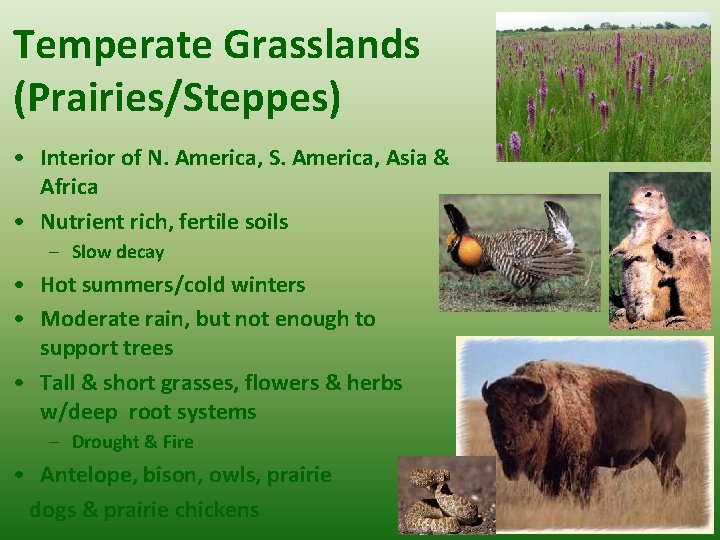 Temperate Grasslands (Prairies/Steppes)

• Interior of N. America, S. America, Asia & Africa
• Nutrient rich, fertile soils
– Slow decay
• Hot summers/cold winters
• Moderate rain, but not enough to support trees
• Tall & short grasses, flowers & herbs w/deep root systems
– Drought & Fire
• Antelope, bison, owls, prairie dogs & prairie chickens